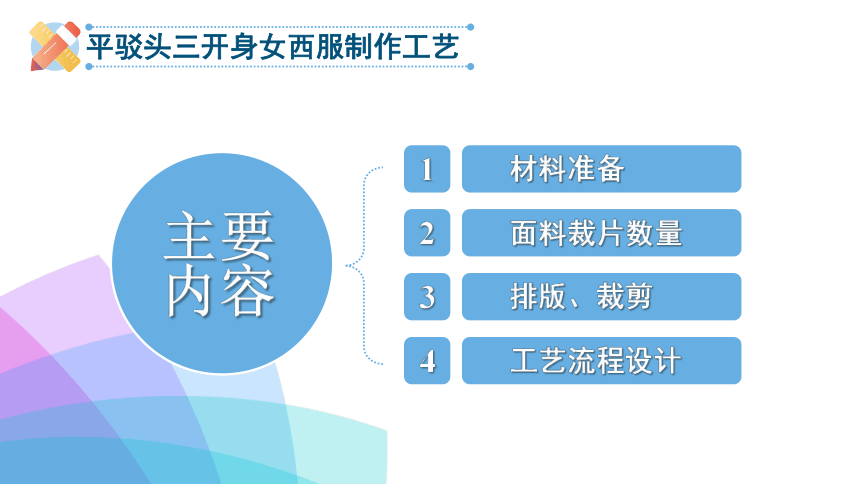 平驳头三开身女西服制作工艺

主要内容

1 材料准备

2 面料裁片数量

3 排版、裁剪

4 工艺流程设计